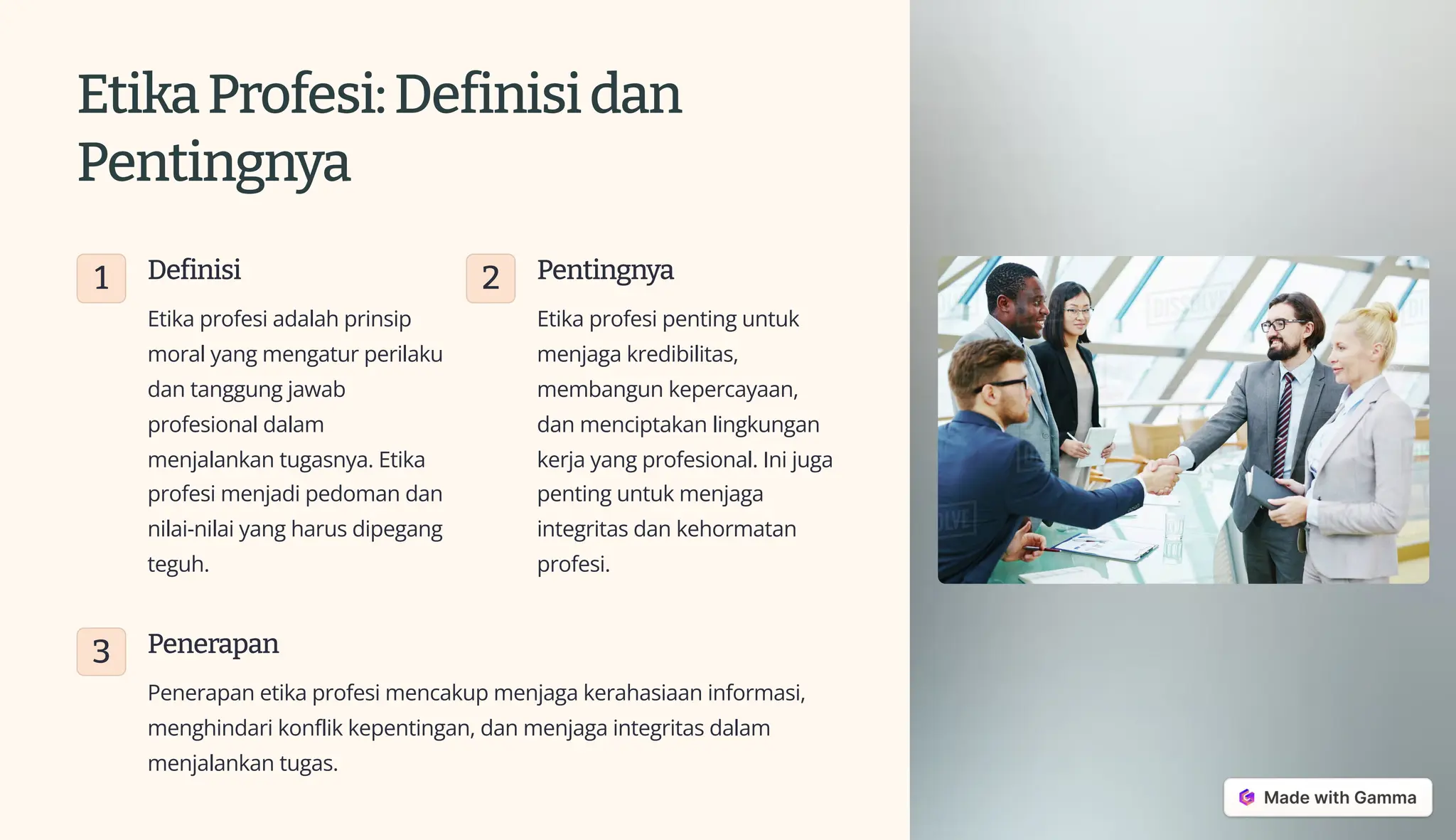 Etika Profesi: Definisi dan Pentingnya

1

Definisi

Etika profesi adalah prinsip moral yang mengatur perilaku dan tanggung jawab profesional dalam menjalankan tugasnya. Etika profesi menjadi pedoman dan nilai-nilai yang harus dipegang teguh.

2

Pentingnya

Etika profesi penting untuk menjaga kredibilitas, membangun kepercayaan, dan menciptakan lingkungan kerja yang profesional. Ini juga penting untuk menjaga integritas dan kehormatan profesi.

3

Penerapan

Penerapan etika profesi mencakup menjaga kerahasiaan informasi, menghindari konflik kepentingan, dan menjaga integritas dalam menjalankan tugas.

Made with Gamma